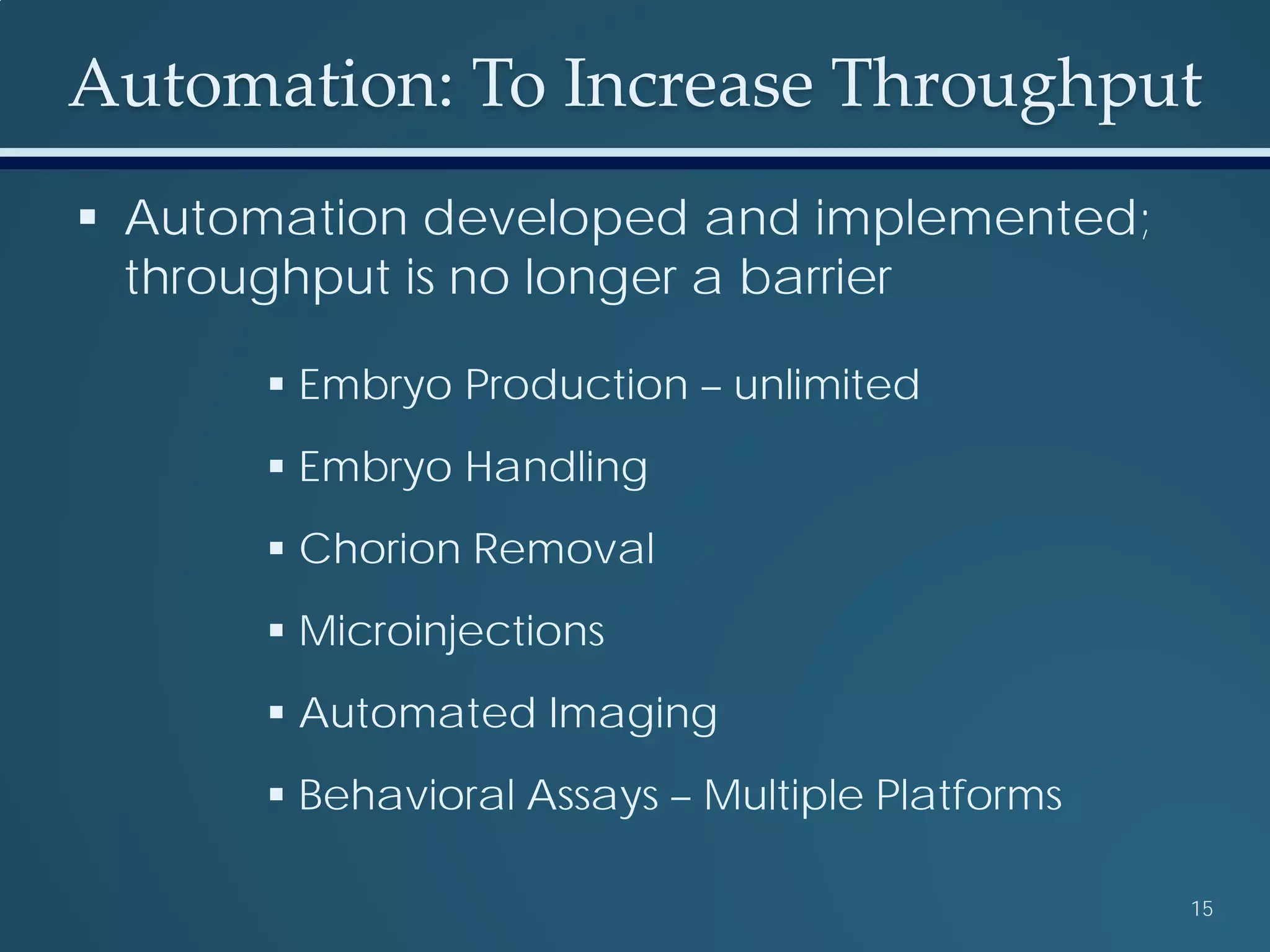 Automation: To Increase Throughput

▪ Automation developed and implemented; throughput is no longer a barrier

▪ Embryo Production – unlimited
▪ Embryo Handling
▪ Chorion Removal
▪ Microinjections
▪ Automated Imaging
▪ Behavioral Assays – Multiple Platforms

15